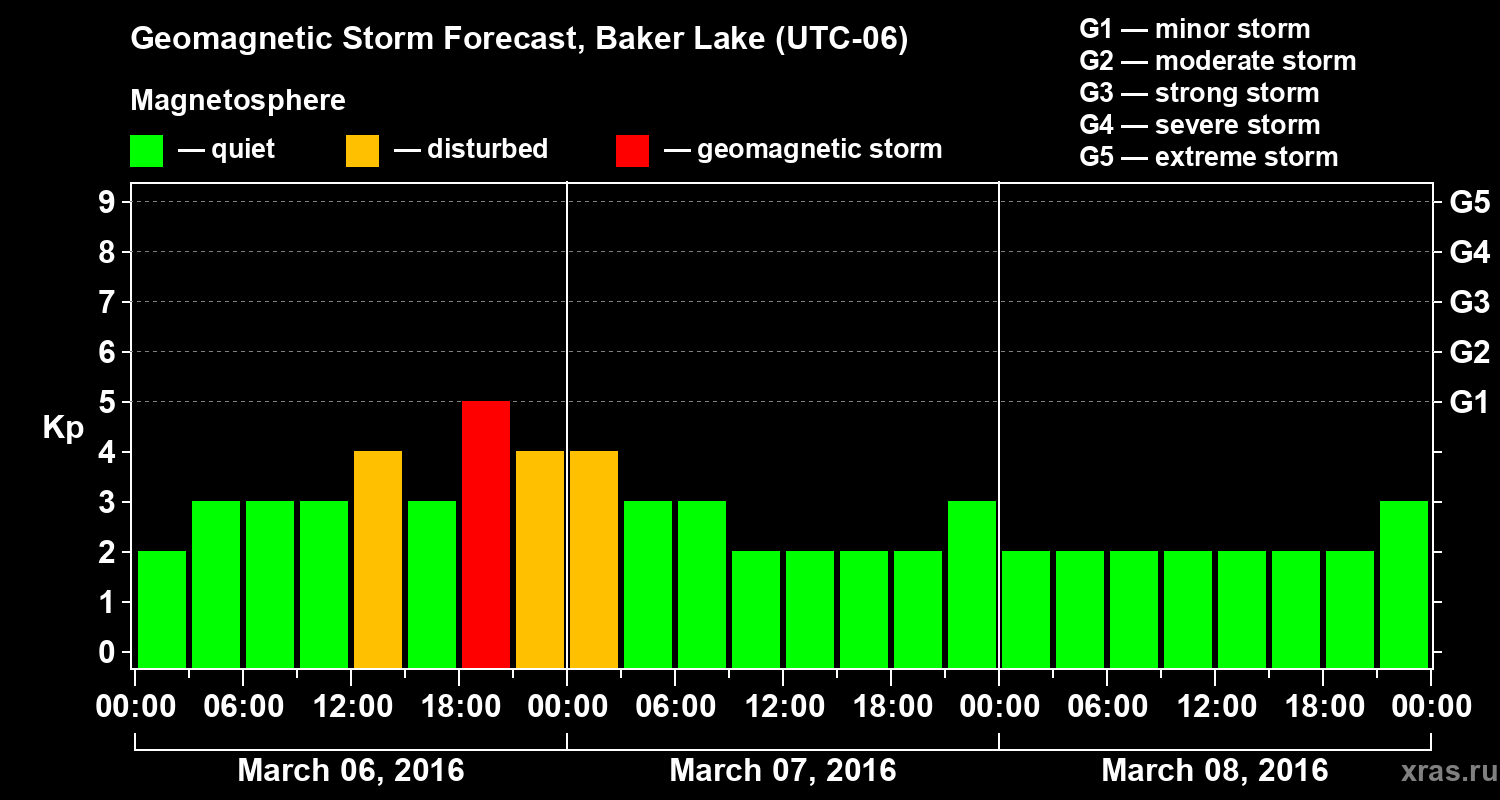 Geomagnetic Storm Forecast, Baker Lake (UTC-06)

Magnetosphere

— quiet — disturbed — geomagnetic storm

G1 — minor storm
G2 — moderate storm
G3 — strong storm
G4 — severe storm
G5 — extreme storm

Kp

9
8
7
6
5
4
3
2
1
0

G5
G4
G3
G2
G1

00:00 06:00 12:00 18:00 00:00 06:00 12:00 18:00 00:00 06:00 12:00 18:00 00:00

March 06, 2016 March 07, 2016 March 08, 2016

xras.ru